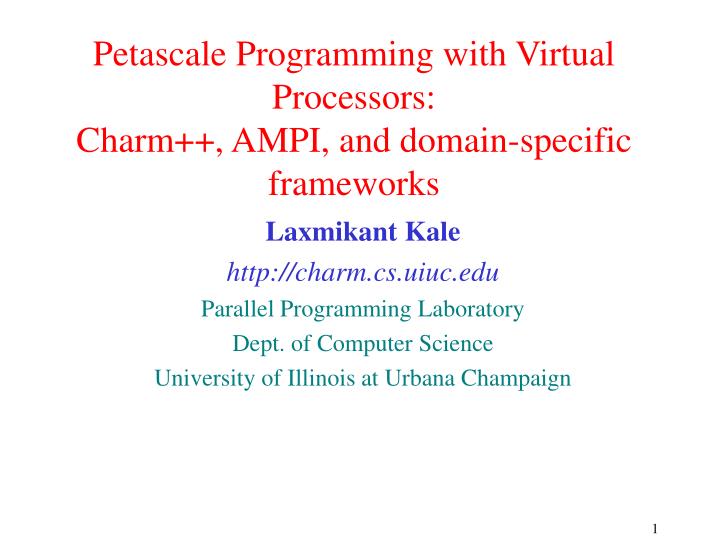 Petascale Programming with Virtual Processors:
Charm++, AMPI, and domain-specific frameworks

Laxmikant Kale

http://charm.cs.uiuc.edu

Parallel Programming Laboratory

Dept. of Computer Science

University of Illinois at Urbana Champaign

1